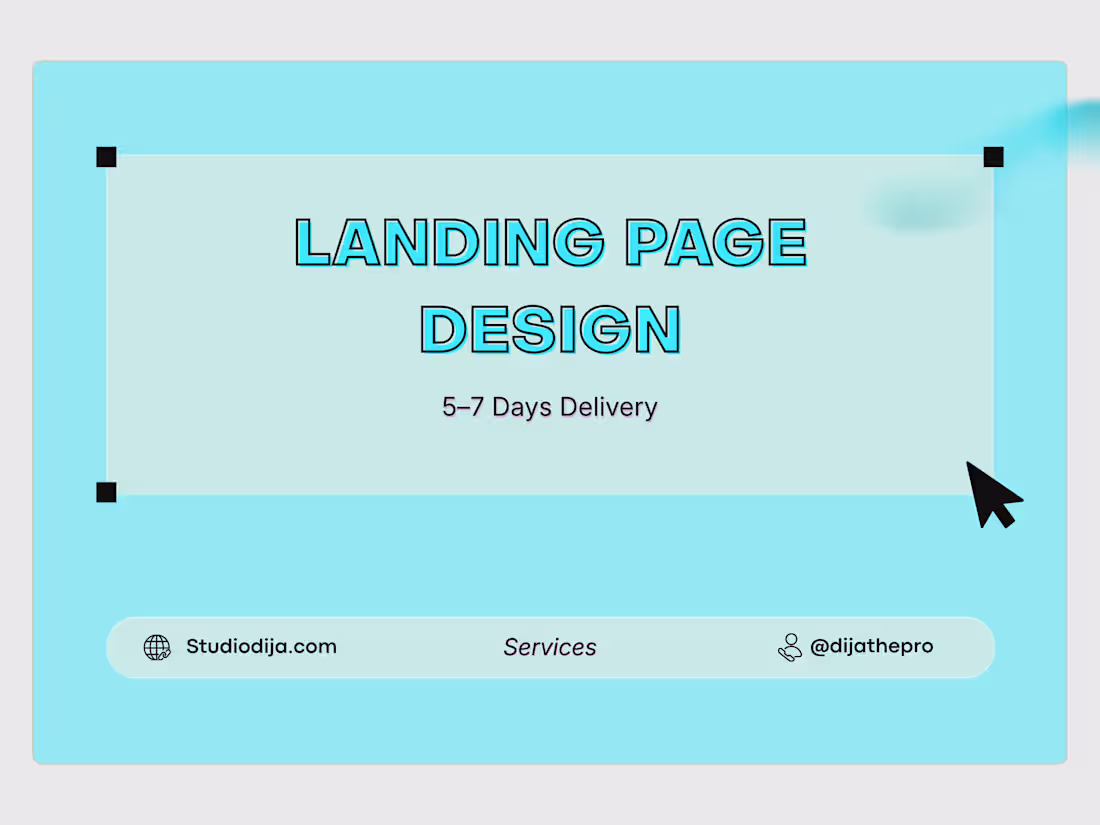 LANDING PAGE DESIGN

5–7 Days Delivery

Studiodija.com

Services

@dijathepro